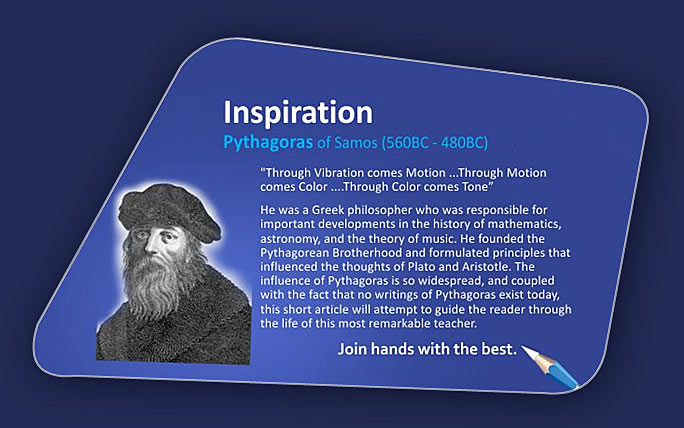 Inspiration

Pythagoras of Samos (560BC - 480BC)

"Through Vibration comes Motion ...Through Motion comes Color ....Through Color comes Tone"

He was a Greek philosopher who was responsible for important developments in the history of mathematics, astronomy, and the theory of music. He founded the Pythagorean Brotherhood and formulated principles that influenced the thoughts of Plato and Aristotle. The influence of Pythagoras is so widespread, and coupled with the fact that no writings of Pythagoras exist today, this short article will attempt to guide the reader through the life of this most remarkable teacher.

Join hands with the best.